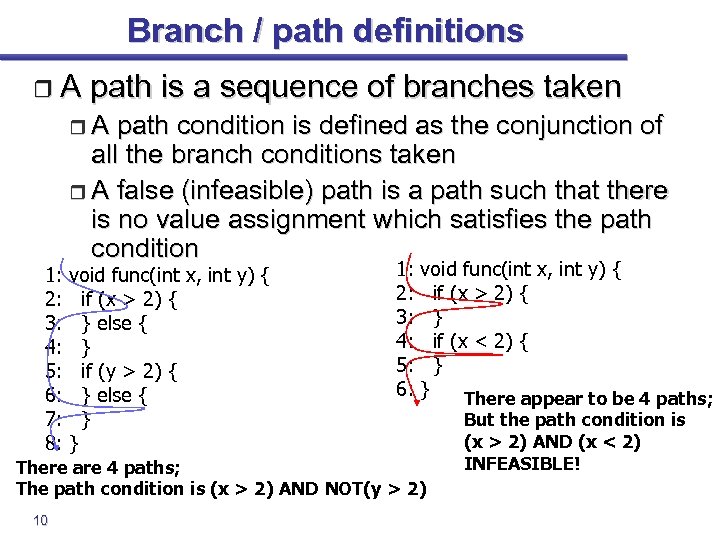 Branch / path definitions

A path is a sequence of branches taken

A path condition is defined as the conjunction of all the branch conditions taken

A false (infeasible) path is a path such that there is no value assignment which satisfies the path condition

1: void func(int x, int y) {
2:   if (x > 2) {
3:   } else {
4:   }
5:   if (y > 2) {
6:   } else {
7:   }
8: }

There are 4 paths;
The path condition is (x > 2) AND NOT(y > 2)

1: void func(int x, int y) {
2:   if (x > 2) {
3:   }
4:   if (x < 2) {
5:   }
6: }

There appear to be 4 paths;
But the path condition is
(x > 2) AND (x < 2)
INFEASIBLE!

10